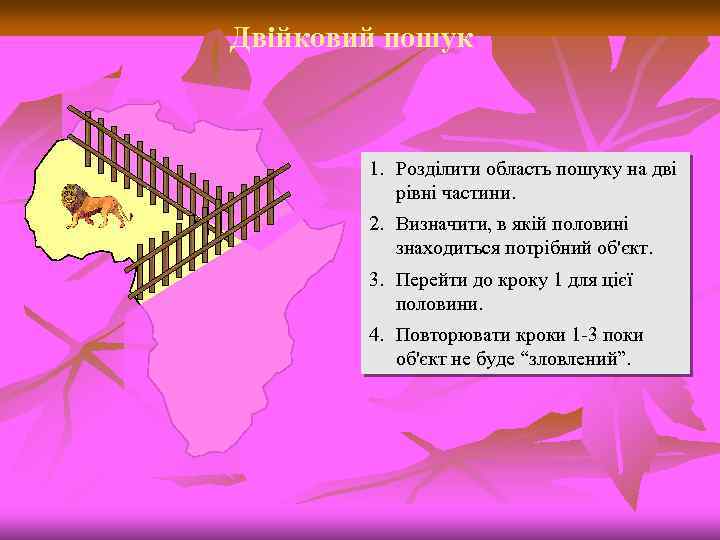 Двійковий пошук

1. Розділити область пошуку на дві рівні частини.
2. Визначити, в якій половині знаходиться потрібний об'єкт.
3. Перейти до кроку 1 для цієї половини.
4. Повторювати кроки 1-3 поки об'єкт не буде “зловлений”.